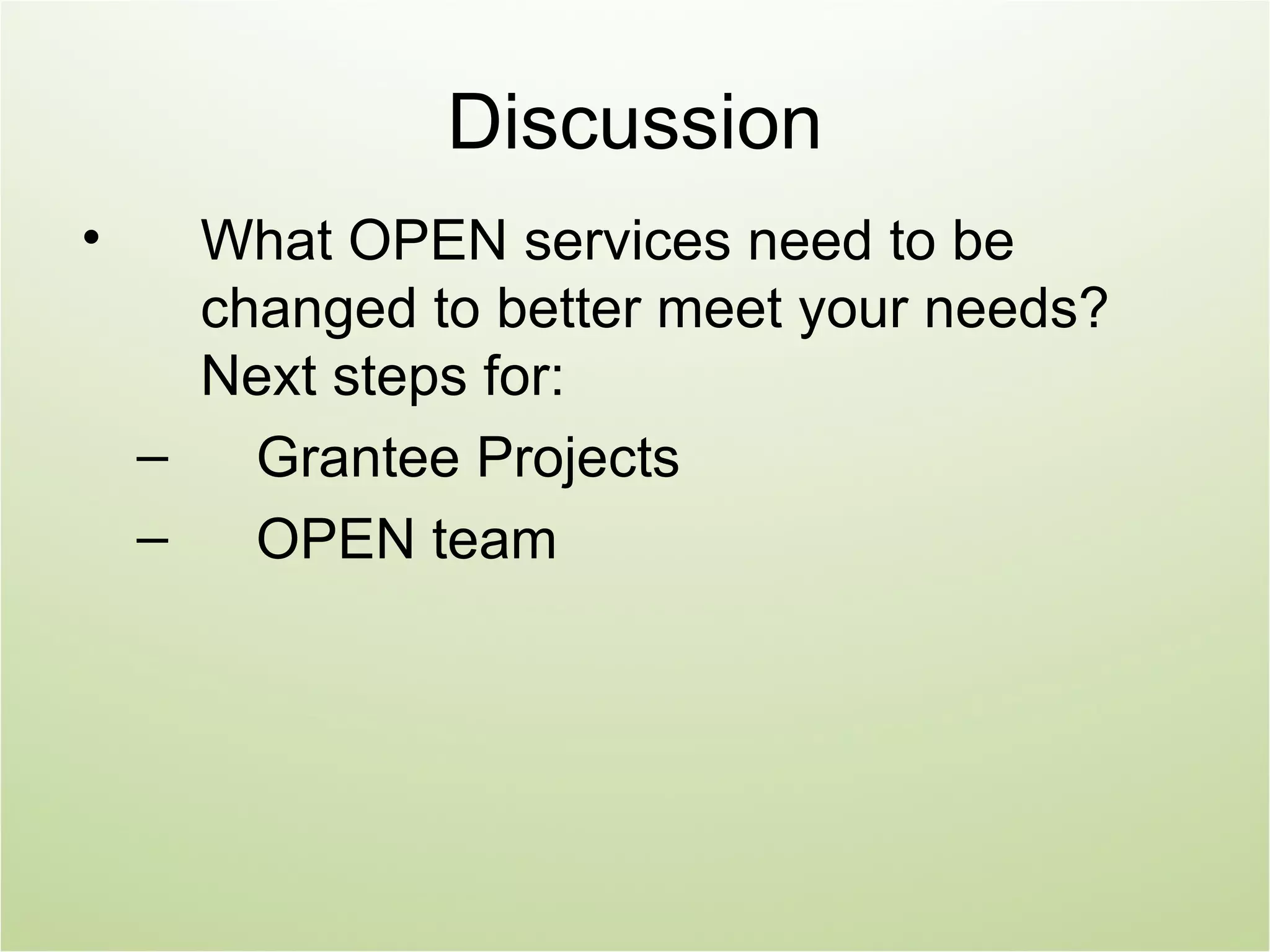 Discussion

• What OPEN services need to be changed to better meet your needs? Next steps for:

– Grantee Projects

– OPEN team